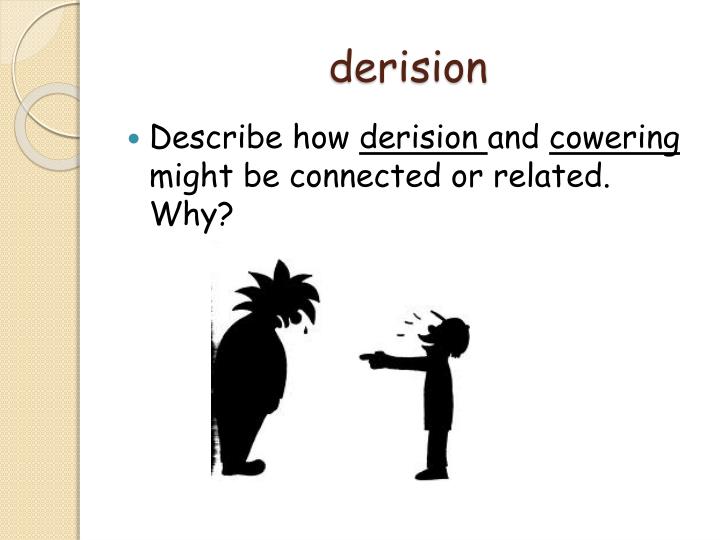 derision

Describe how derision and cowering might be connected or related. Why?